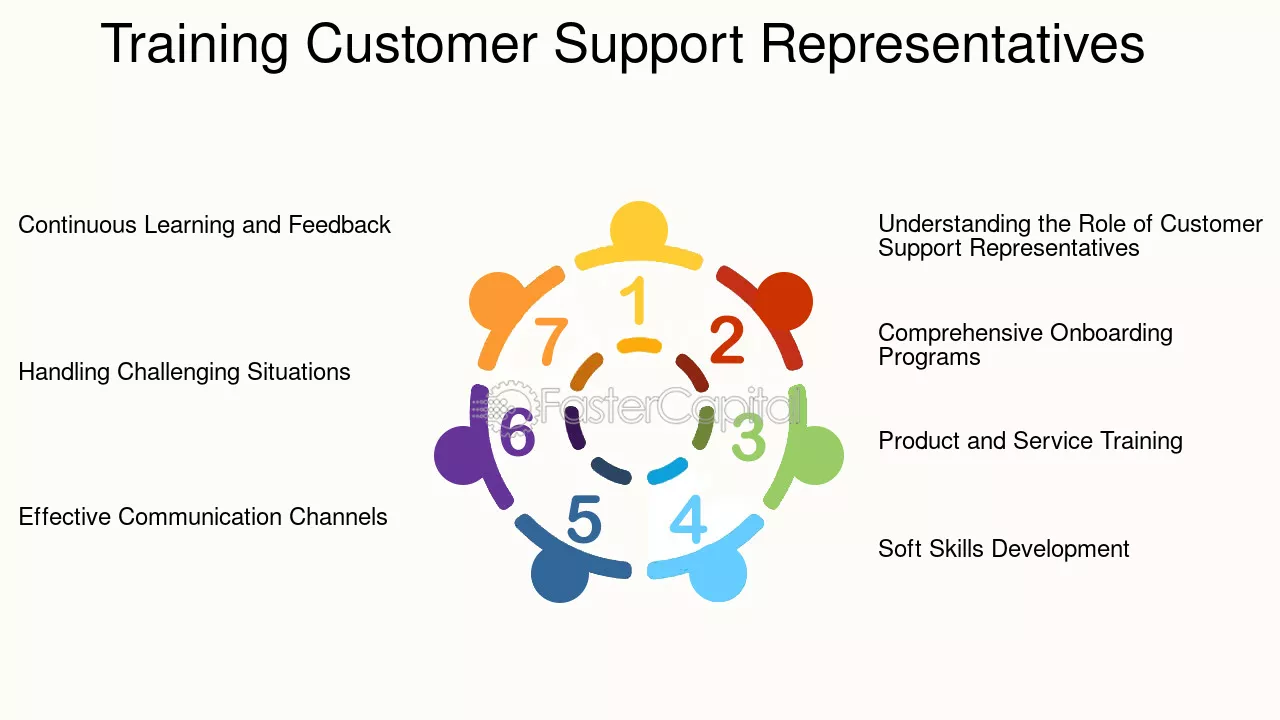 Training Customer Support Representatives

Continuous Learning and Feedback

Handling Challenging Situations

Effective Communication Channels

1

2

3

4

5

6

7

Understanding the Role of Customer Support Representatives

Comprehensive Onboarding Programs

Product and Service Training

Soft Skills Development

FasterCapital